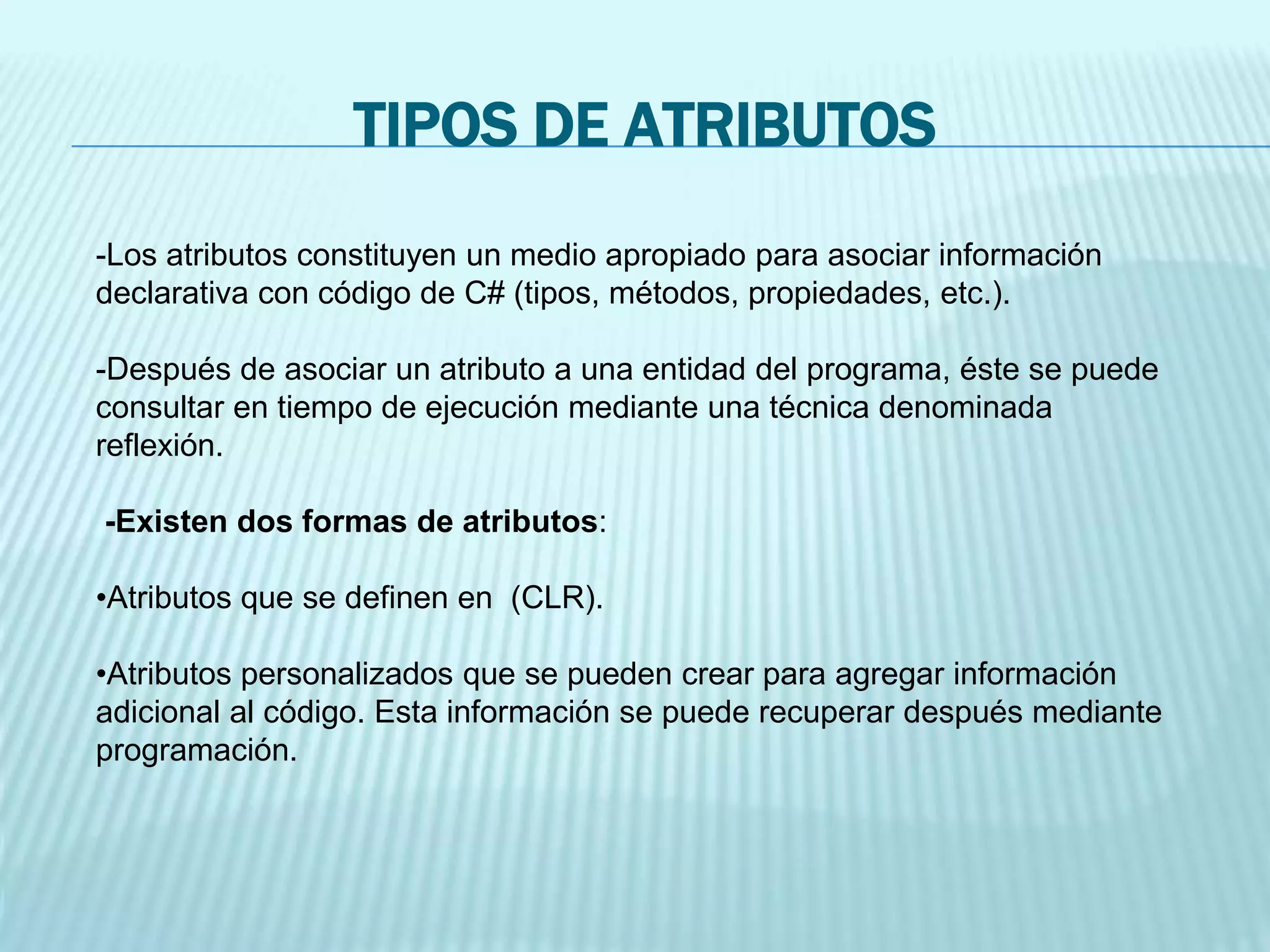 TIPOS DE ATRIBUTOS

-Los atributos constituyen un medio apropiado para asociar información declarativa con código de C# (tipos, métodos, propiedades, etc.).

-Después de asociar un atributo a una entidad del programa, éste se puede consultar en tiempo de ejecución mediante una técnica denominada reflexión.

-Existen dos formas de atributos:

•Atributos que se definen en (CLR).

•Atributos personalizados que se pueden crear para agregar información adicional al código. Esta información se puede recuperar después mediante programación.